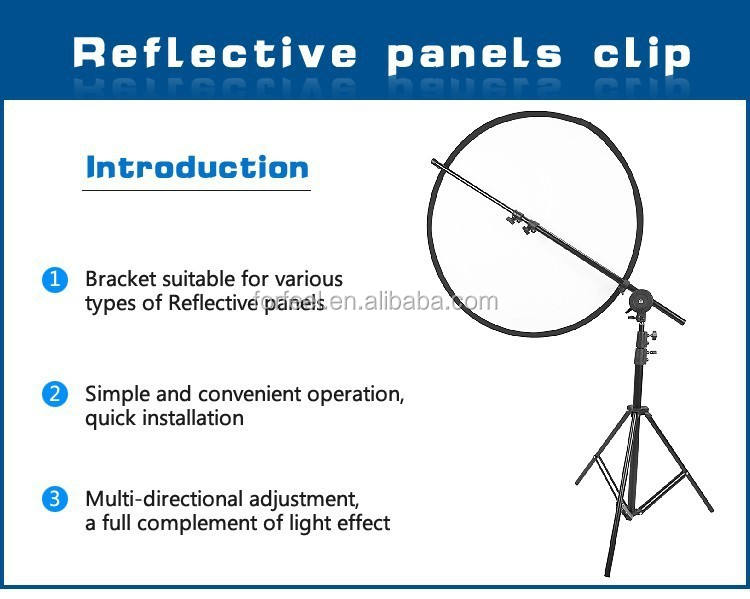 Reflective panels clip

Introduction

1 Bracket suitable for various types of Reflective panels

forfeel.en.alibaba.com

2 Simple and convenient operation, quick installation

3 Multi-directional adjustment, a full complement of light effect